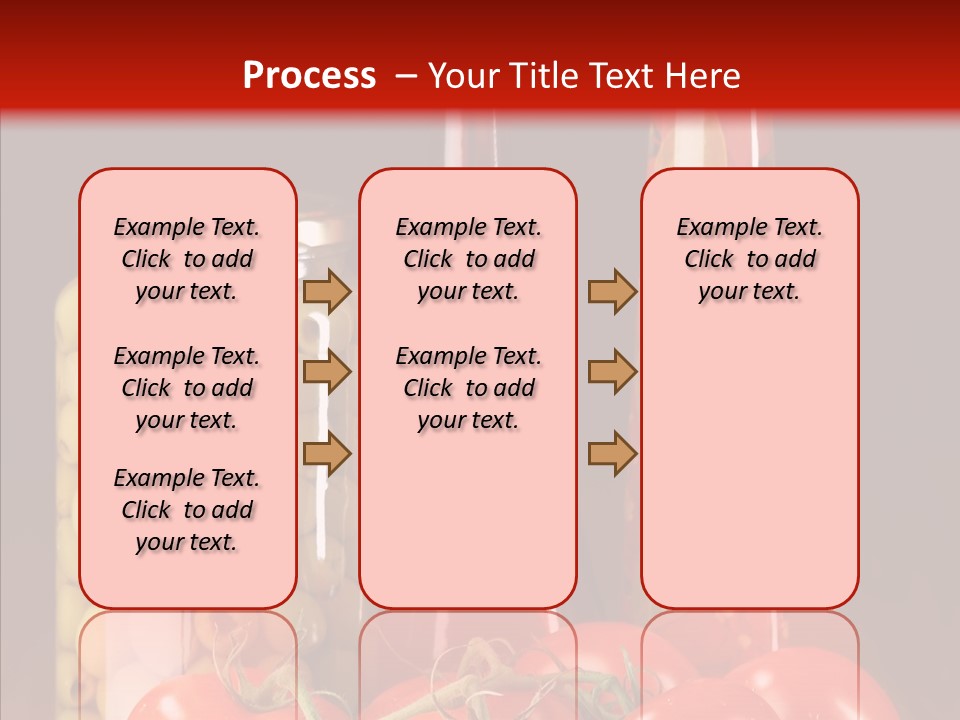 Process – Your Title Text Here

Example Text. Click to add your text.

Example Text. Click to add your text.

Example Text. Click to add your text.

Example Text. Click to add your text.

Example Text. Click to add your text.

Example Text. Click to add your text.